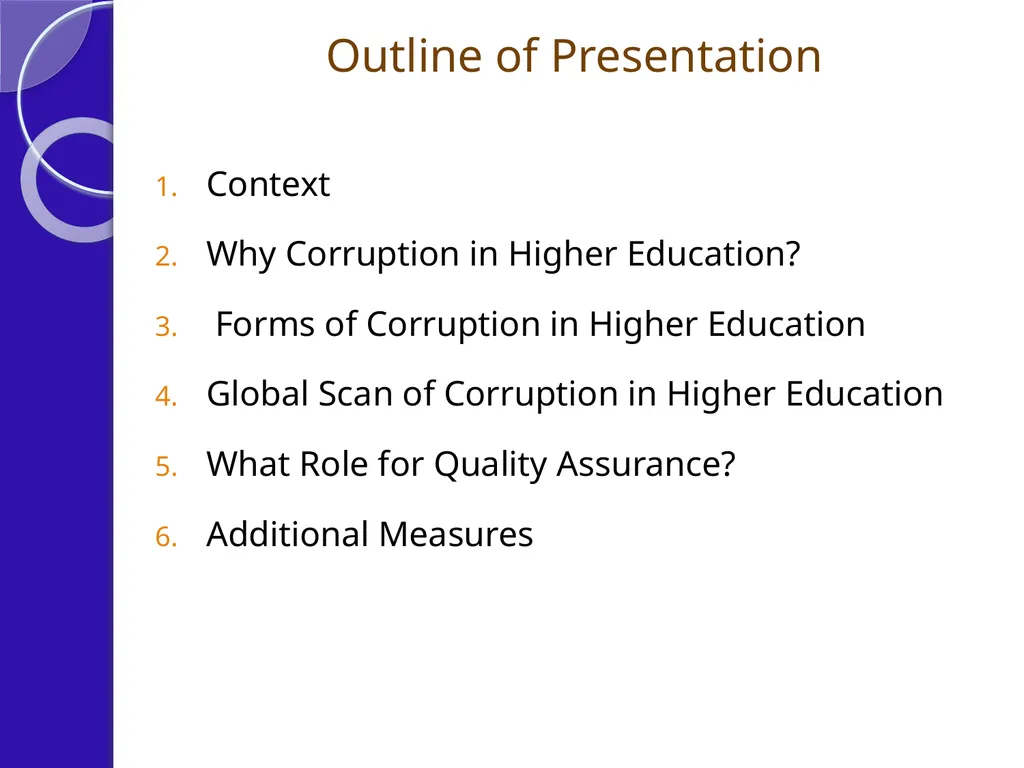 Outline of Presentation

1. Context
2. Why Corruption in Higher Education?
3. Forms of Corruption in Higher Education
4. Global Scan of Corruption in Higher Education
5. What Role for Quality Assurance?
6. Additional Measures